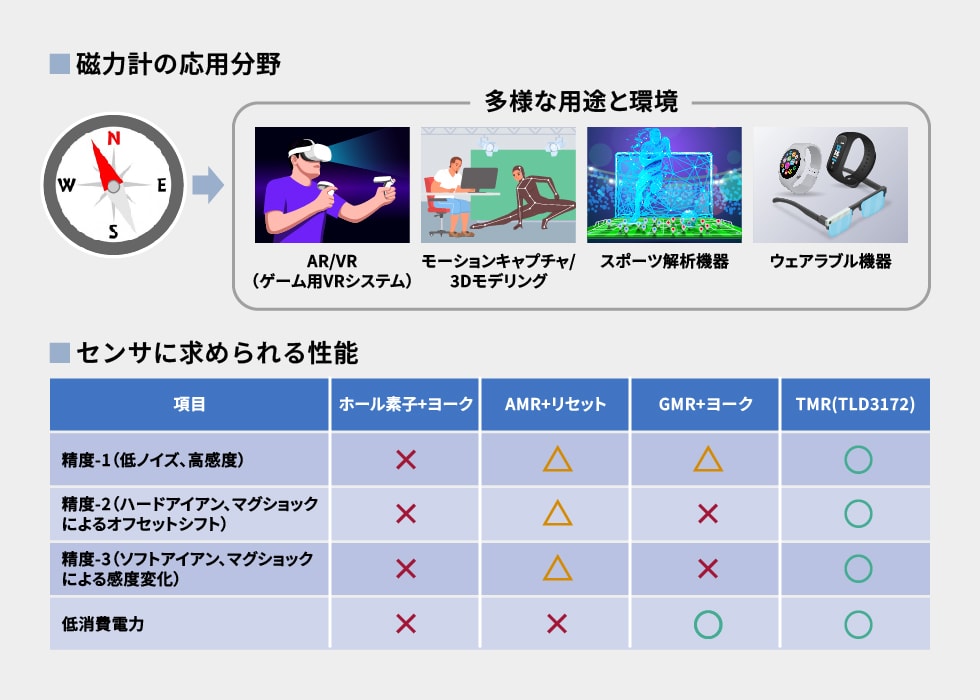 ■ 磁力計の応用分野

N
W
E
S

多様な用途と環境

AR/VR
(ゲーム用VRシステム)

モーションキャプチャ/
3Dモデリング

スポーツ解析機器

ウェアラブル機器

■ センサに求められる性能

| 項目 | ホール素子+ヨーク | AMR+リセット | GMR+ヨーク | TMR(TLD3172) |
|---|---|---|---|---|
| 精度-1（低ノイズ、高感度） | × | △ | △ | ○ |
| 精度-2（ハードアイアン、マグショックによるオフセットシフト） | × | △ | × | ○ |
| 精度-3（ソフトアイアン、マグショックによる感度変化） | × | △ | × | ○ |
| 低消費電力 | × | × | ○ | ○ |